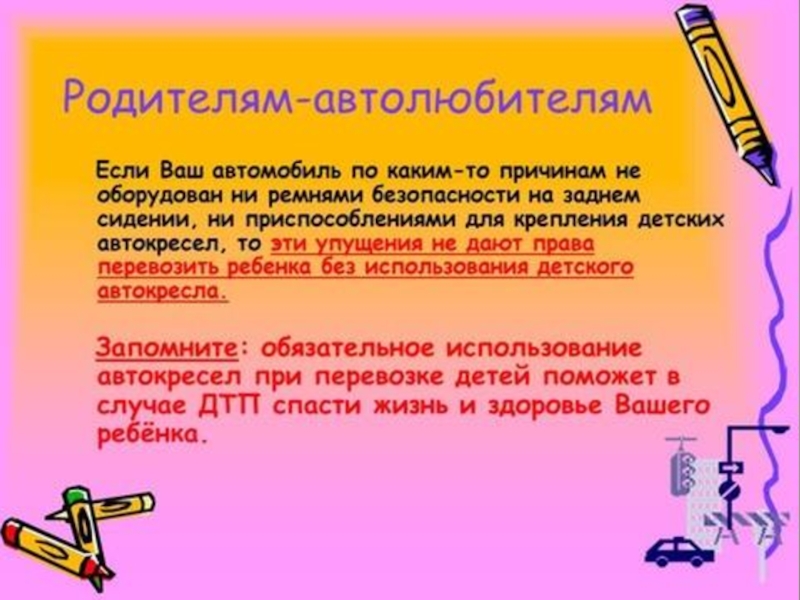 Родителям-автолюбителям

Если Ваш автомобиль по каким-то причинам не оборудован ни ремнями безопасности на заднем сидении, ни приспособлениями для крепления детских автокресел, то эти упущения не дают права перевозить ребенка без использования детского автокресла.

Запомните: обязательное использование автокресел при перевозке детей поможет в случае ДТП спасти жизнь и здоровье Вашего ребёнка.